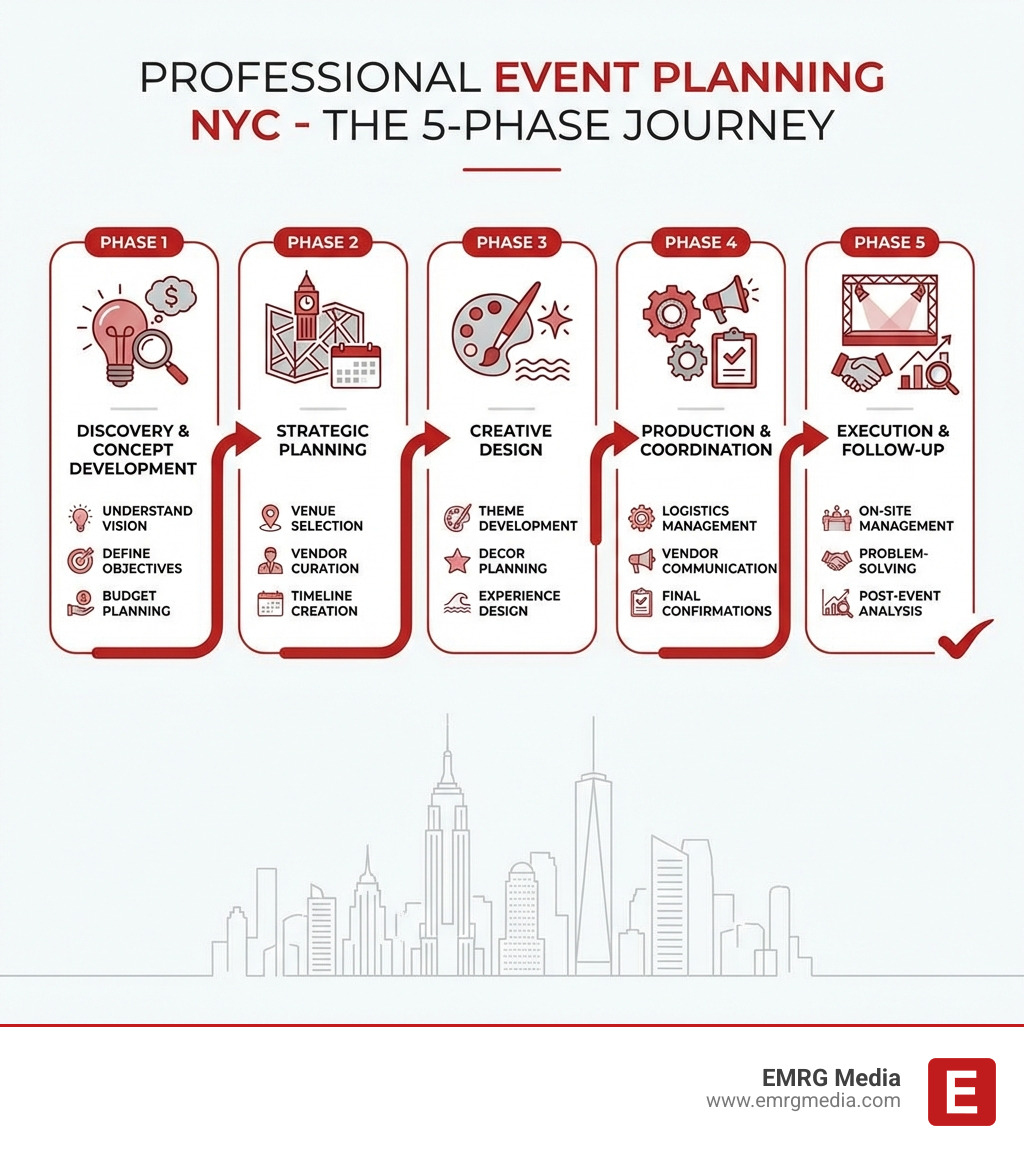 PROFESSIONAL EVENT PLANNING NYC - THE 5-PHASE JOURNEY

PHASE 1

DISCOVERY & CONCEPT DEVELOPMENT

UNDERSTAND VISION

DEFINE OBJECTIVES

BUDGET PLANNING

PHASE 2

STRATEGIC PLANNING

VENUE SELECTION

VENDOR CURATION

TIMELINE CREATION

PHASE 3

CREATIVE DESIGN

THEME DEVELOPMENT

DECOR PLANNING

EXPERIENCE DESIGN

PHASE 4

PRODUCTION & COORDINATION

LOGISTICS MANAGEMENT

VENDOR COMMUNICATION

FINAL CONFIRMATIONS

PHASE 5

EXECUTION & FOLLOW-UP

ON-SITE MANAGEMENT

PROBLEM-SOLVING

POST-EVENT ANALYSIS

EMRG Media
www.emrgmedia.com
E